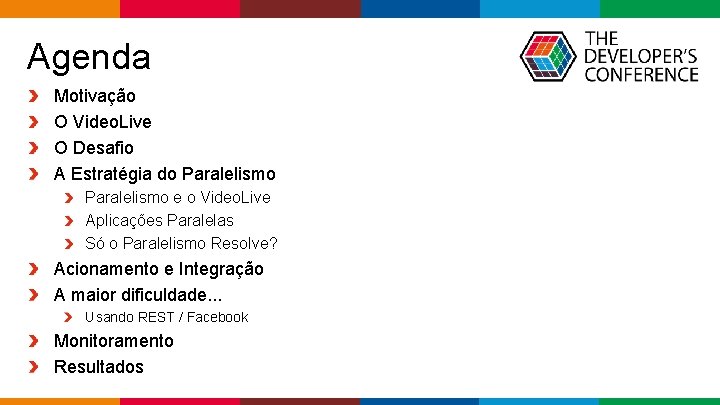 Agenda

THE DEVELOPER'S CONFERENCE

Motivação
O VideoLive
O Desafio
A Estratégia do Paralelismo
Paralelismo e o VideoLive
Aplicações Paralelas
Só o Paralelismo Resolve?
Acionamento e Integração
A maior dificuldade...
Usando REST / Facebook
Monitoramento
Resultados